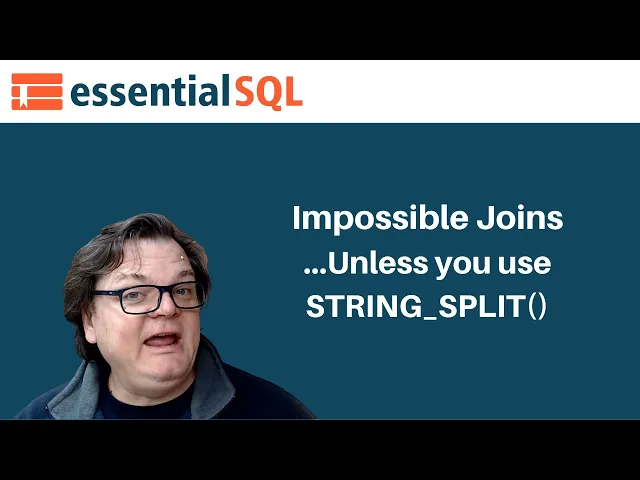 essentialSQL

Impossible Joins
...Unless you use
STRING_SPLIT()